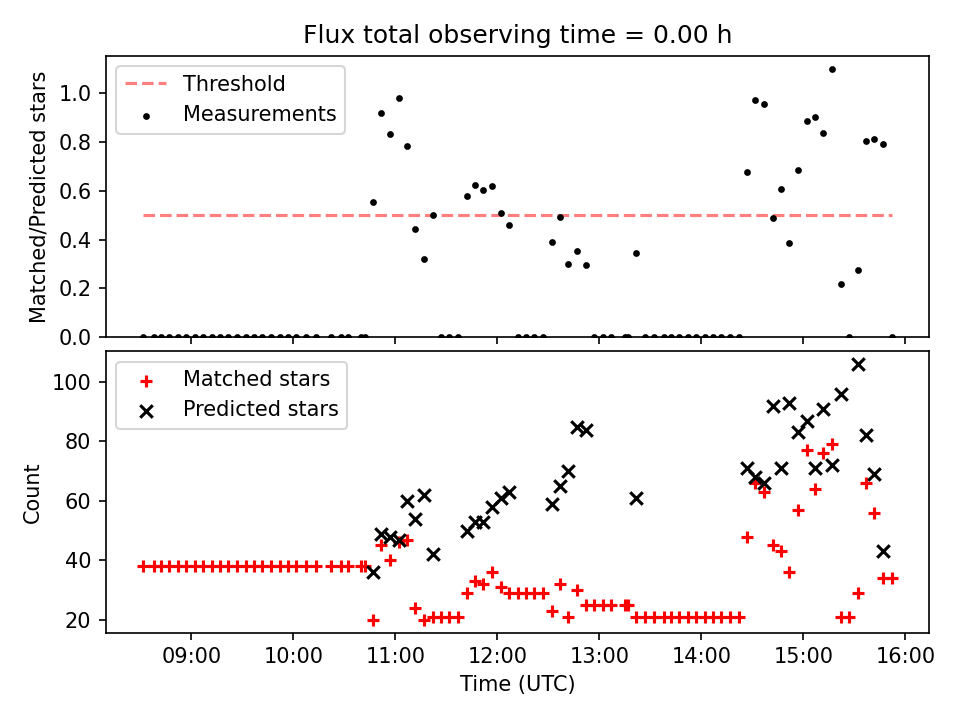 Flux total observing time = 0.00 h

Threshold
Measurements

Matched/Predicted stars

1.0
0.8
0.6
0.4
0.2
0.0

Matched stars
Predicted stars

Count

100
80
60
40
20

09:00
10:00
11:00
12:00
13:00
14:00
15:00
16:00

Time (UTC)